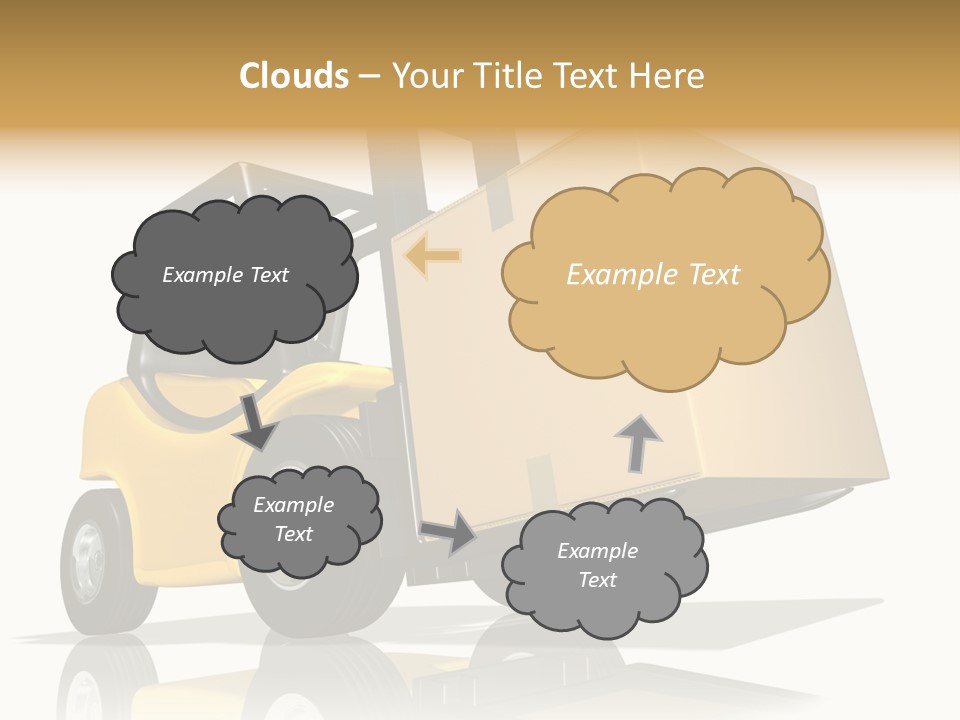 Clouds – Your Title Text Here

Example Text

Example Text

Example Text

Example Text